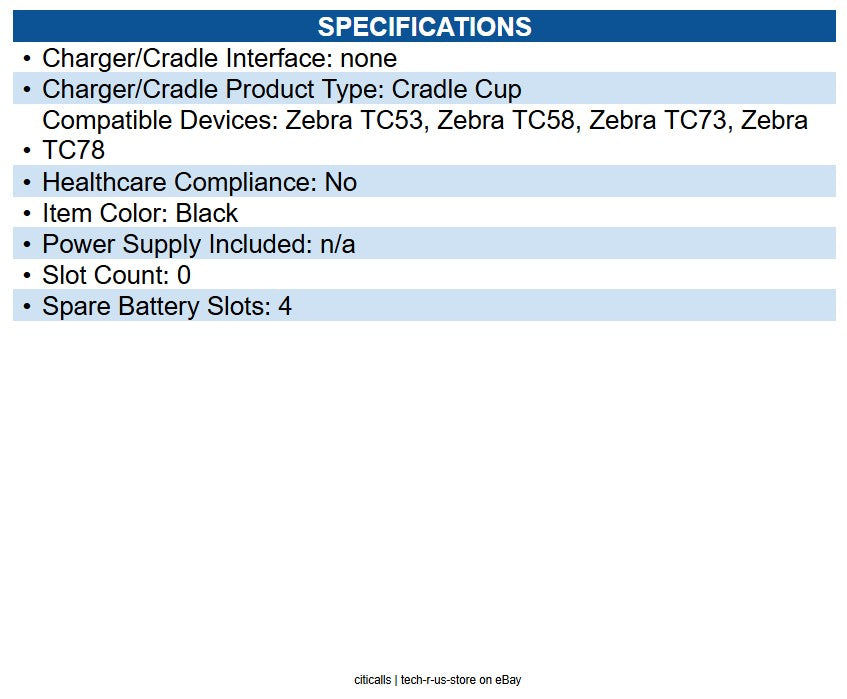 SPECIFICATIONS

• Charger/Cradle Interface: none
• Charger/Cradle Product Type: Cradle Cup
• Compatible Devices: Zebra TC53, Zebra TC58, Zebra TC73, Zebra TC78
• Healthcare Compliance: No
• Item Color: Black
• Power Supply Included: n/a
• Slot Count: 0
• Spare Battery Slots: 4

citicalls | tech-r-us-store on eBay